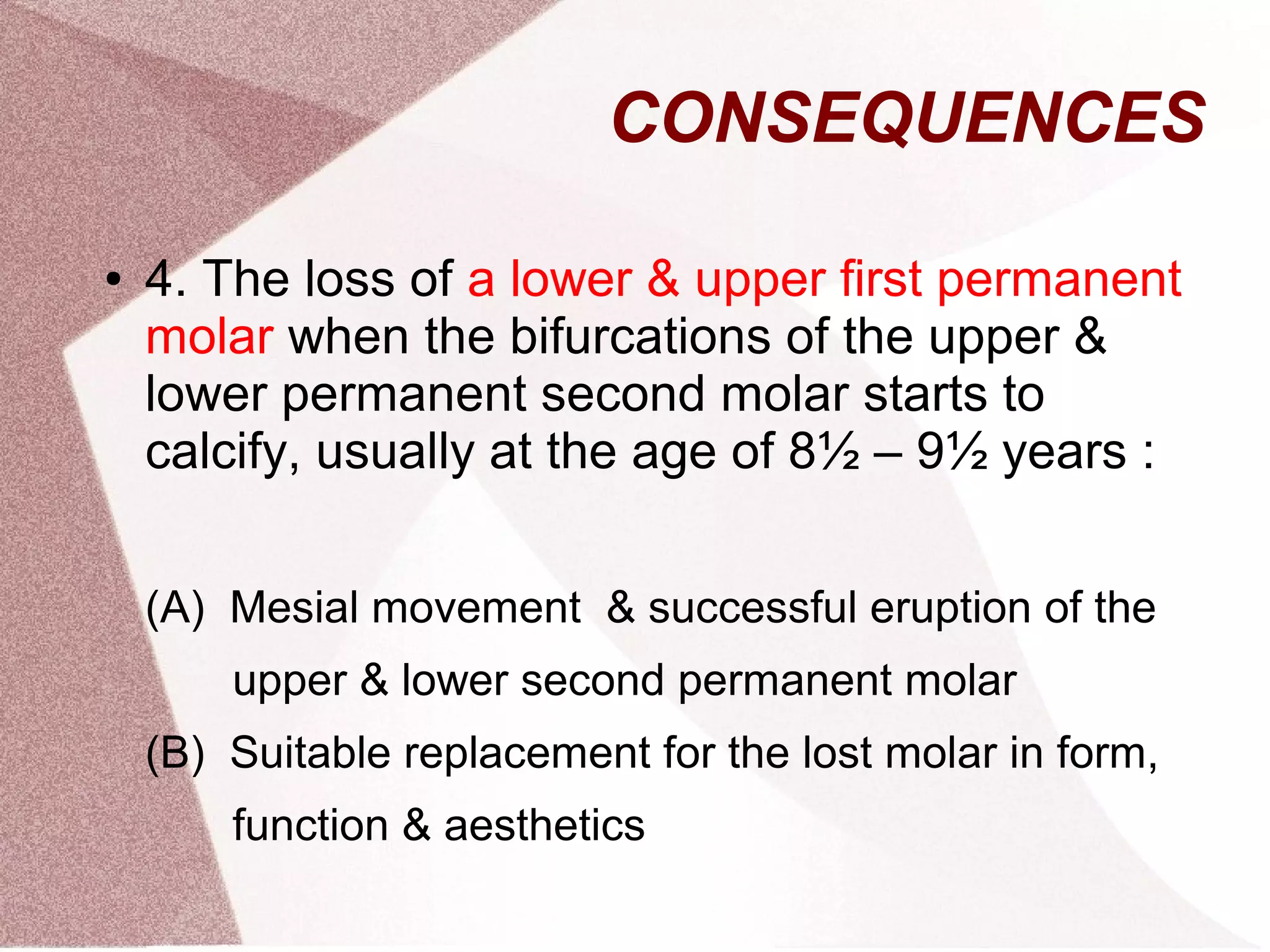 CONSEQUENCES

• 4. The loss of a lower & upper first permanent molar when the bifurcations of the upper & lower permanent second molar starts to calcify, usually at the age of 8½ – 9½ years :

(A) Mesial movement & successful eruption of the upper & lower second permanent molar

(B) Suitable replacement for the lost molar in form, function & aesthetics